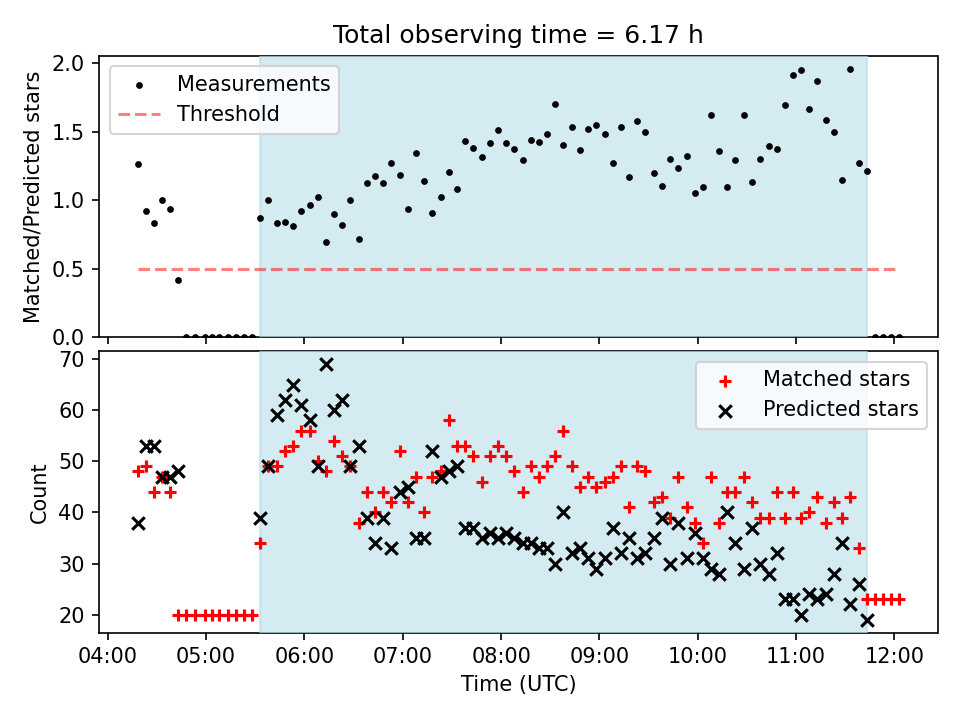 Total observing time = 6.17 h

Measurements
Threshold

Matched/Predicted stars

2.0
1.5
1.0
0.5
0.0

Matched stars
Predicted stars

Count

70
60
50
40
30
20

04:00 05:00 06:00 07:00 08:00 09:00 10:00 11:00 12:00

Time (UTC)